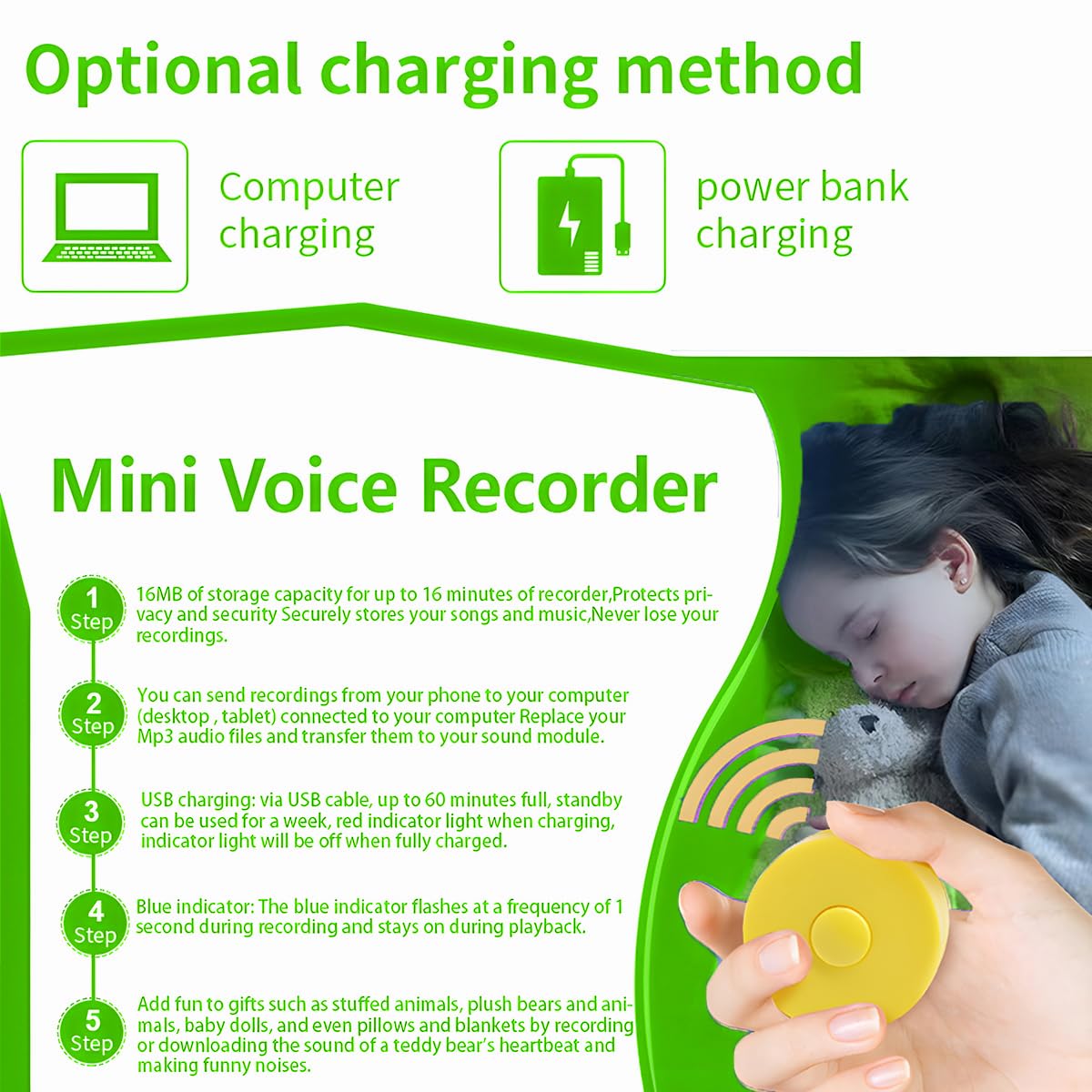 Optional charging method

Computer charging

power bank charging

Mini Voice Recorder

1 Step
16MB of storage capacity for up to 16 minutes of recorder,Protects privacy and security Securely stores your songs and music,Never lose your recordings.

2 Step
You can send recordings from your phone to your computer (desktop , tablet) connected to your computer Replace your Mp3 audio files and transfer them to your sound module.

3 Step
USB charging: via USB cable, up to 60 minutes full, standby can be used for a week, red indicator light when charging, indicator light will be off when fully charged.

4 Step
Blue indicator: The blue indicator flashes at a frequency of 1 second during recording and stays on during playback.

5 Step
Add fun to gifts such as stuffed animals, plush bears and animals, baby dolls, and even pillows and blankets by recording or downloading the sound of a teddy bear's heartbeat and making funny noises.